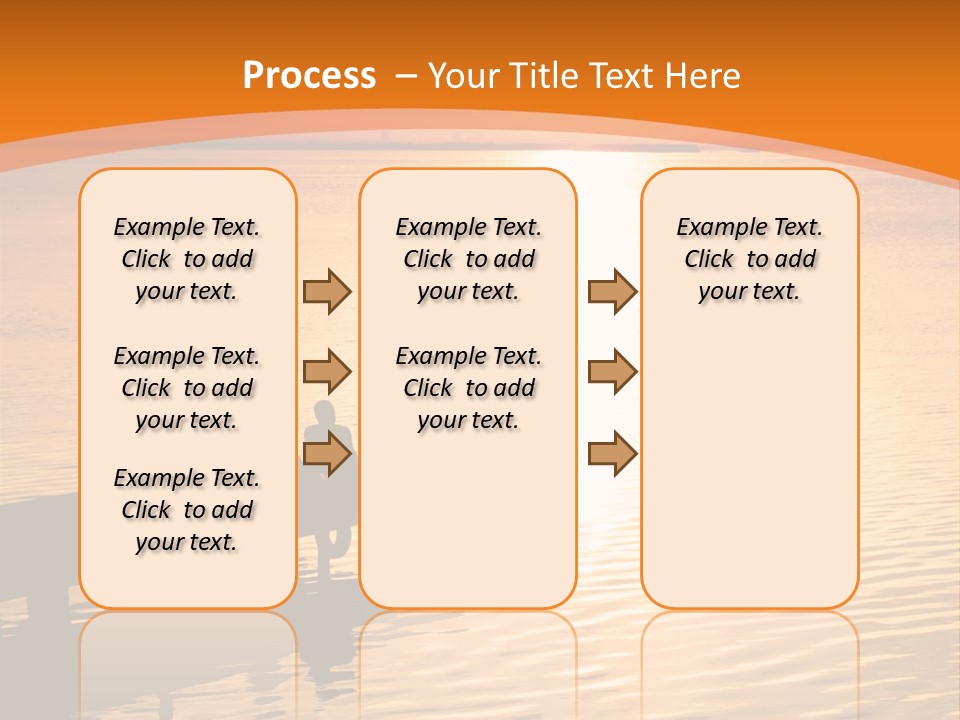 Process – Your Title Text Here

Example Text. Click to add your text.

Example Text. Click to add your text.

Example Text. Click to add your text.

Example Text. Click to add your text.

Example Text. Click to add your text.

Example Text. Click to add your text.